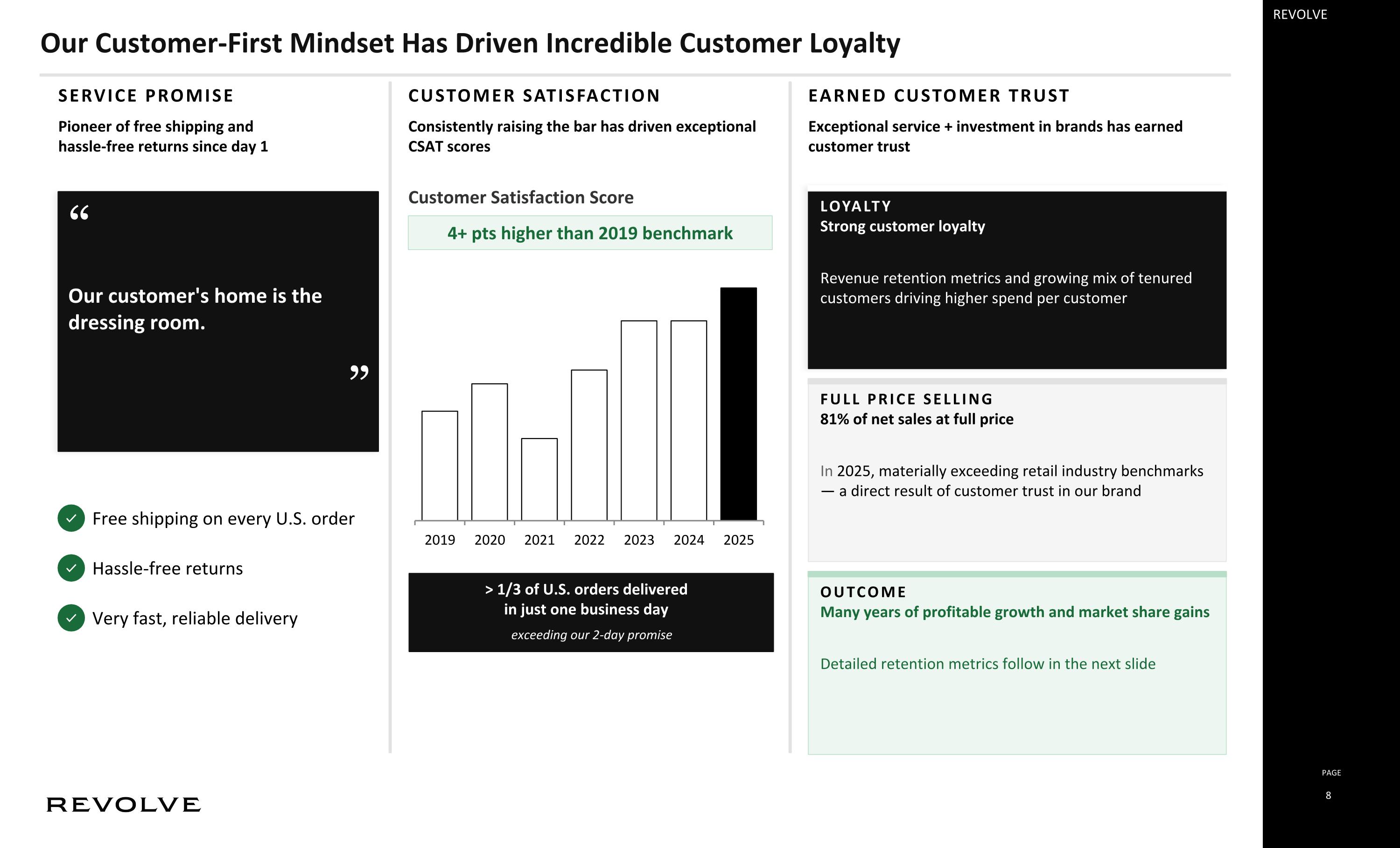 REVOLVE

Our Customer-First Mindset Has Driven Incredible Customer Loyalty

SERVICE PROMISE

Pioneer of free shipping and hassle-free returns since day 1

“

Our customer's home is the dressing room.

”

Free shipping on every U.S. order

Hassle-free returns

Very fast, reliable delivery

CUSTOMER SATISFACTION

Consistently raising the bar has driven exceptional CSAT scores

Customer Satisfaction Score

4+ pts higher than 2019 benchmark

2019 2020 2021 2022 2023 2024 2025

> 1/3 of U.S. orders delivered in just one business day

exceeding our 2-day promise

EARNED CUSTOMER TRUST

Exceptional service + investment in brands has earned customer trust

LOYALTY
Strong customer loyalty

Revenue retention metrics and growing mix of tenured customers driving higher spend per customer

FULL PRICE SELLING
81% of net sales at full price

In 2025, materially exceeding retail industry benchmarks — a direct result of customer trust in our brand

OUTCOME
Many years of profitable growth and market share gains

Detailed retention metrics follow in the next slide

REVOLVE

PAGE
8